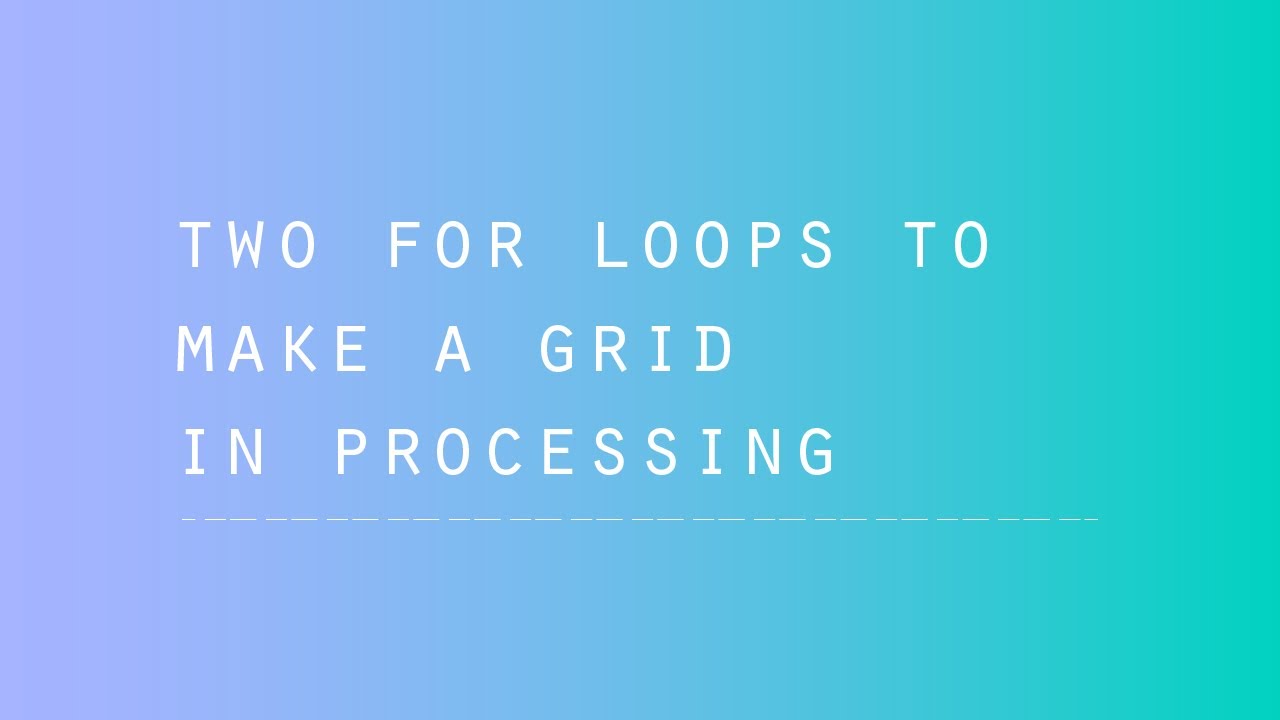 TWO FOR LOOPS TO MAKE A GRID IN PROCESSING